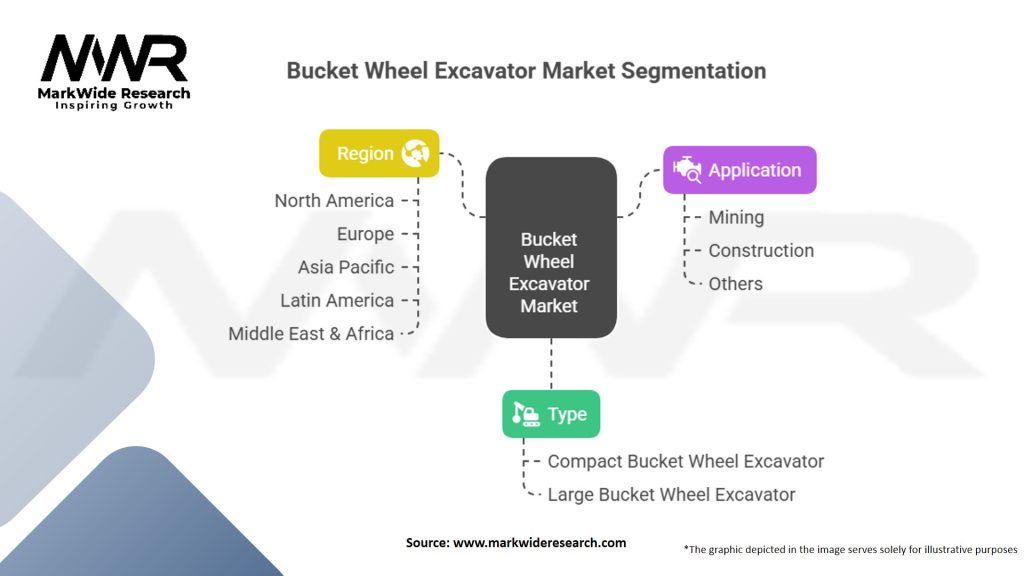 MWR
MarkWide Research
Inspiring Growth

Bucket Wheel Excavator Market Segmentation

Region
North America
Europe
Asia Pacific
Latin America
Middle East & Africa

Bucket Wheel Excavator Market

Application
Mining
Construction
Others

Type
Compact Bucket Wheel Excavator
Large Bucket Wheel Excavator

Source: www.markwideresearch.com

*The graphic depicted in the image serves solely for illustrative purposes